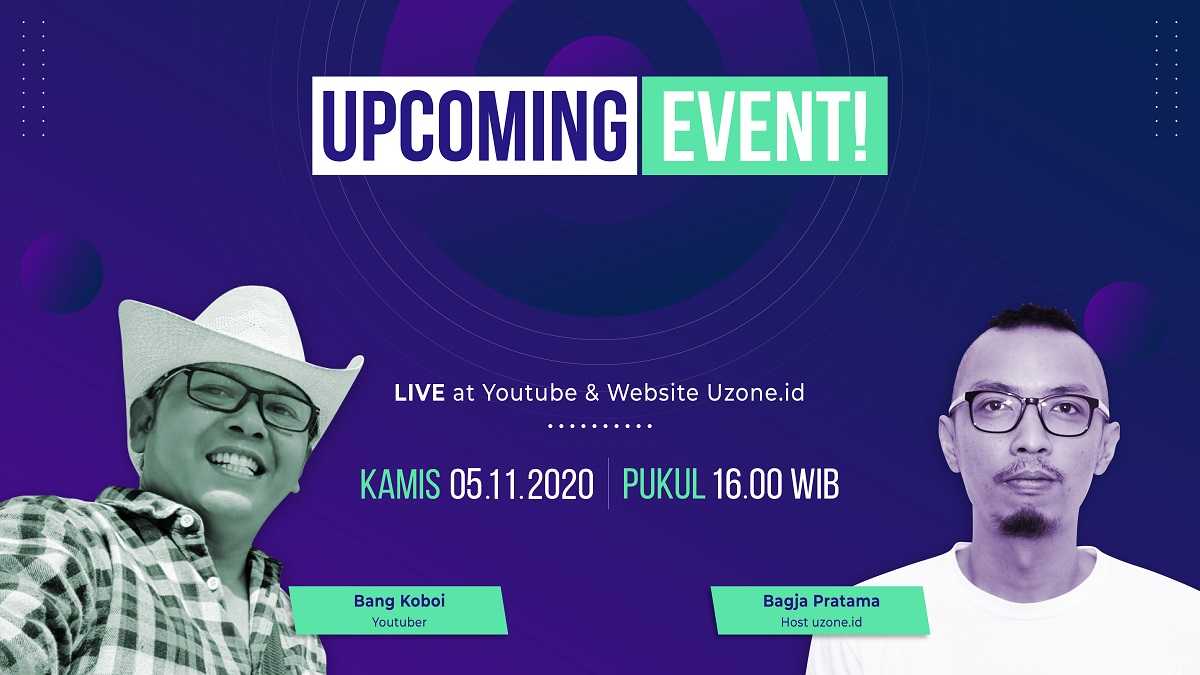 UPCOMING EVENT!

LIVE at Youtube & Website Uzone.id

KAMIS 05.11.2020 | PUKUL 16.00 WIB

Bang Koboi
Youtuber

Bagja Pratama
Host uzone.id